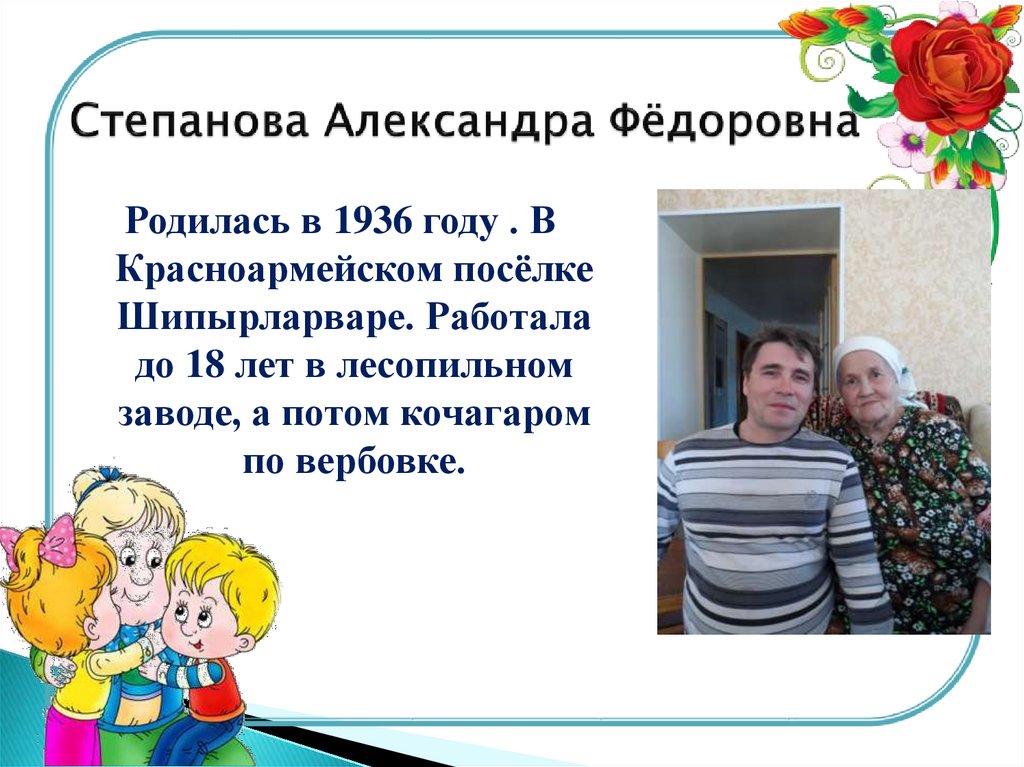 Степанова Александра Фёдоровна

Родилась в 1936 году . В Красноармейском посёлке Шипырларваре. Работала до 18 лет в лесопильном заводе, а потом кочагаром по вербовке.